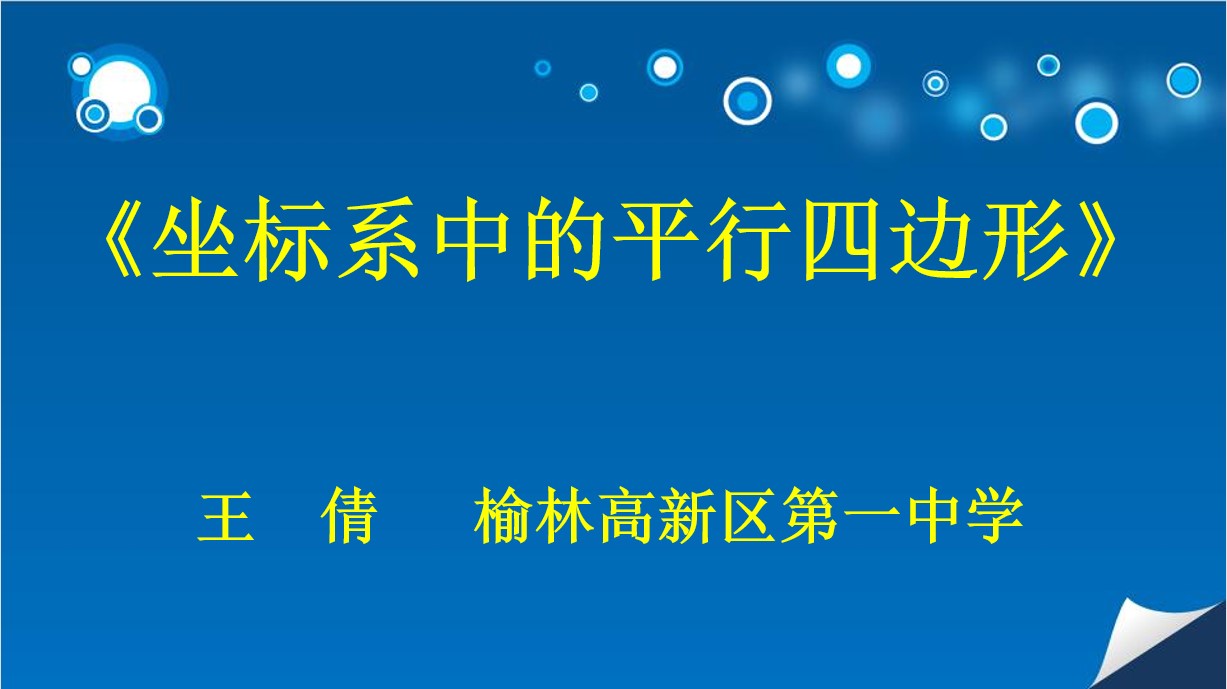 《坐标系中的平行四边形》

王　倩　　榆林高新区第一中学